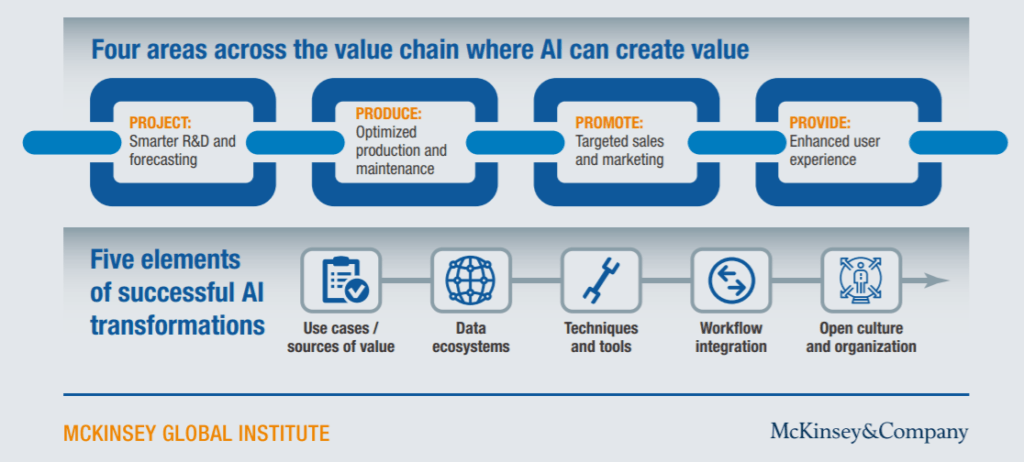 Four areas across the value chain where AI can create value

PROJECT:
Smarter R&D and forecasting

PRODUCE:
Optimized production and maintenance

PROMOTE:
Targeted sales and marketing

PROVIDE:
Enhanced user experience

Five elements of successful AI transformations

Use cases / sources of value

Data ecosystems

Techniques and tools

Workflow integration

Open culture and organization

MCKINSEY GLOBAL INSTITUTE

McKinsey&Company